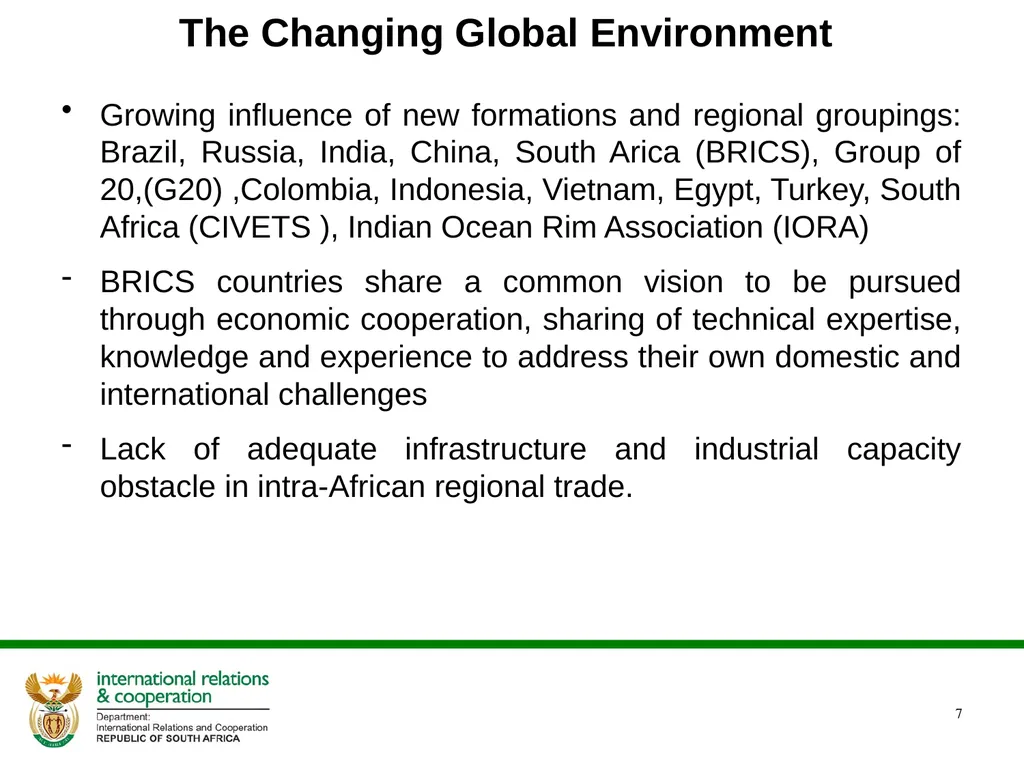 The Changing Global Environment

• Growing influence of new formations and regional groupings: Brazil, Russia, India, China, South Arica (BRICS), Group of 20,(G20) ,Colombia, Indonesia, Vietnam, Egypt, Turkey, South Africa (CIVETS ), Indian Ocean Rim Association (IORA)

- BRICS countries share a common vision to be pursued through economic cooperation, sharing of technical expertise, knowledge and experience to address their own domestic and international challenges

- Lack of adequate infrastructure and industrial capacity obstacle in intra-African regional trade.

international relations & cooperation
Department:
International Relations and Cooperation
REPUBLIC OF SOUTH AFRICA

7